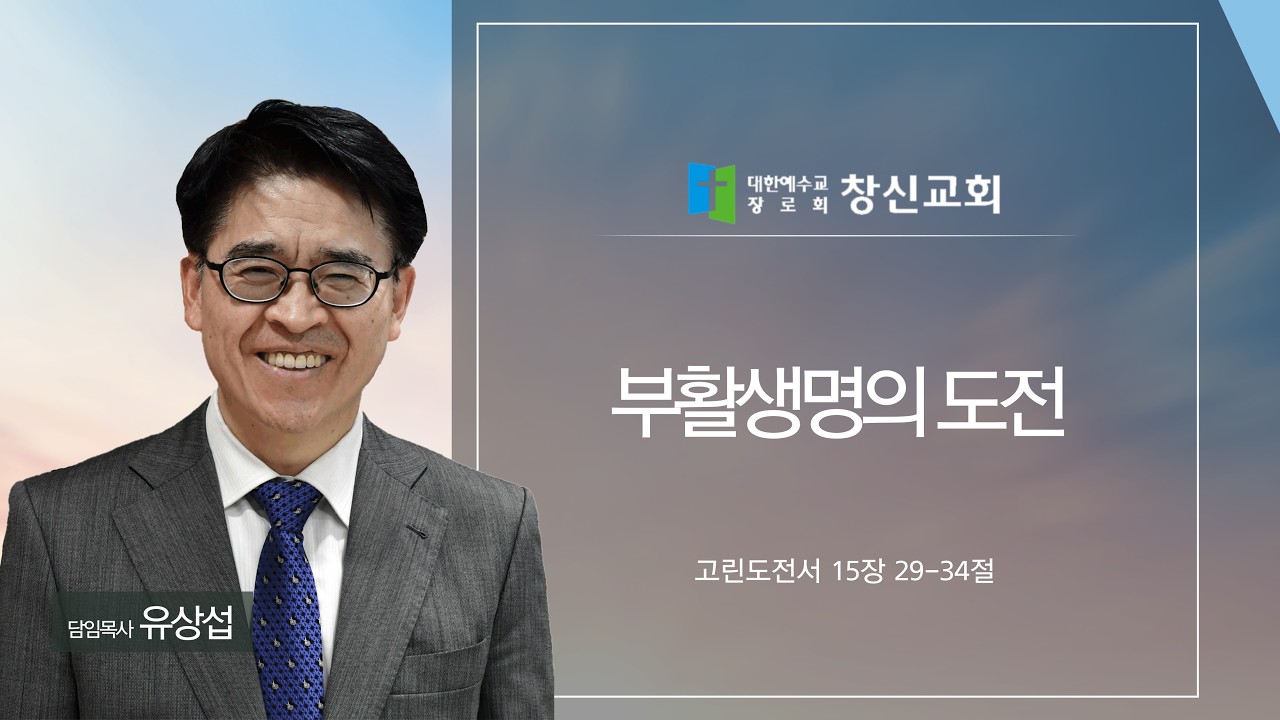 대한예수교 장로회 창신교회

부활생명의 도전

고린도전서 15장 29-34절

담임목사 유상섭